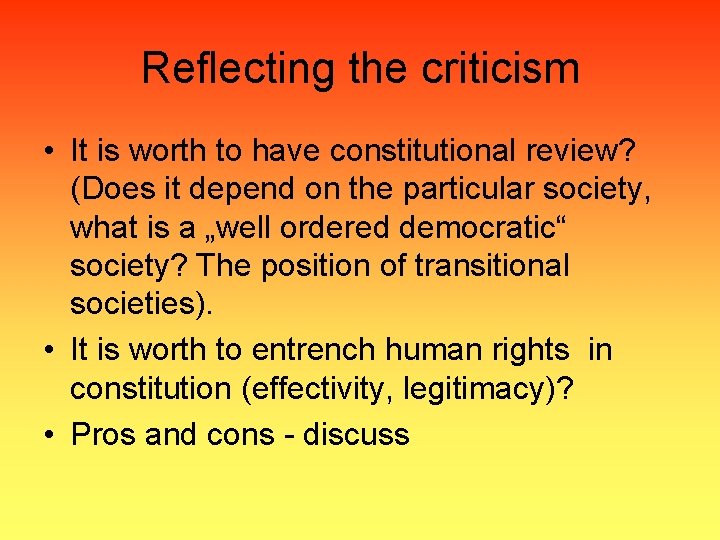 Reflecting the criticism

• It is worth to have constitutional review? (Does it depend on the particular society, what is a „well ordered democratic“ society? The position of transitional societies).
• It is worth to entrench human rights in constitution (effectivity, legitimacy)?
• Pros and cons - discuss